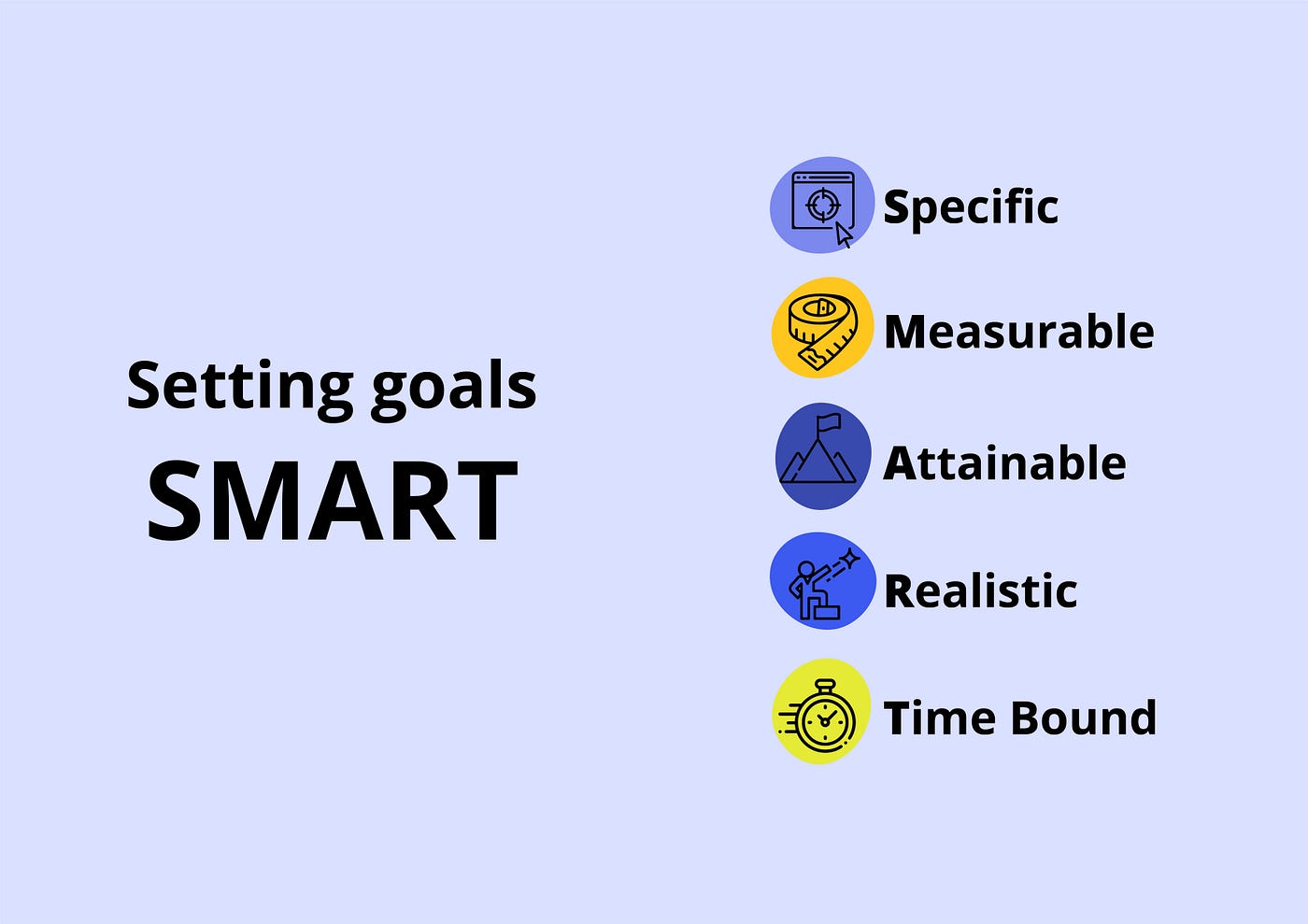 Setting goals
SMART

Specific
Measurable
Attainable
Realistic
Time Bound